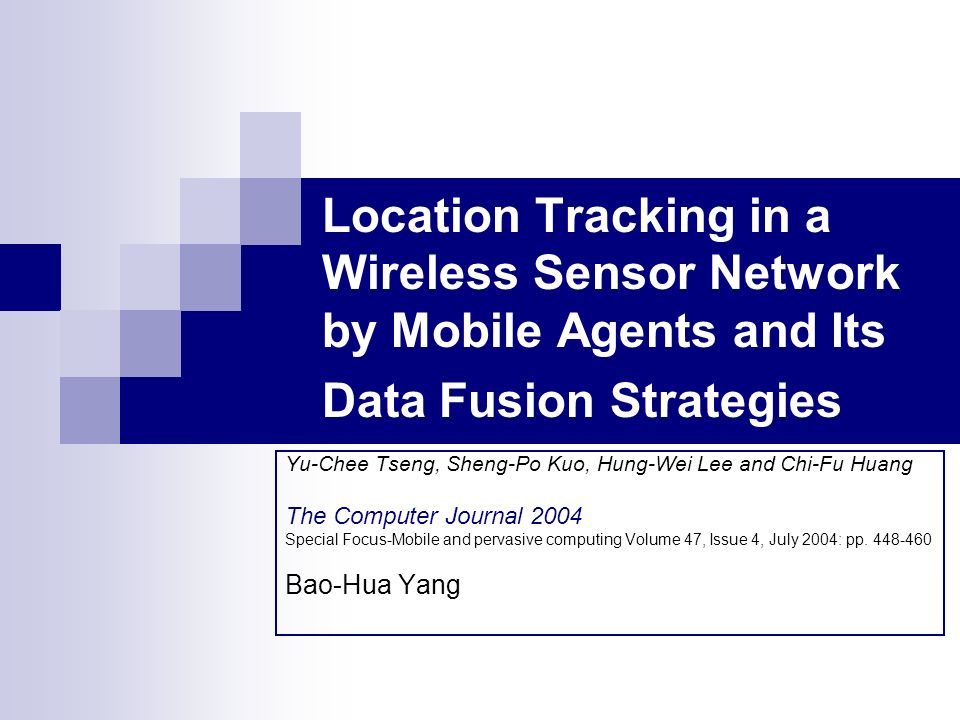 Location Tracking in a Wireless Sensor Network by Mobile Agents and Its Data Fusion Strategies

Yu-Chee Tseng, Sheng-Po Kuo, Hung-Wei Lee and Chi-Fu Huang

The Computer Journal 2004
Special Focus-Mobile and pervasive computing Volume 47, Issue 4, July 2004: pp. 448-460

Bao-Hua Yang